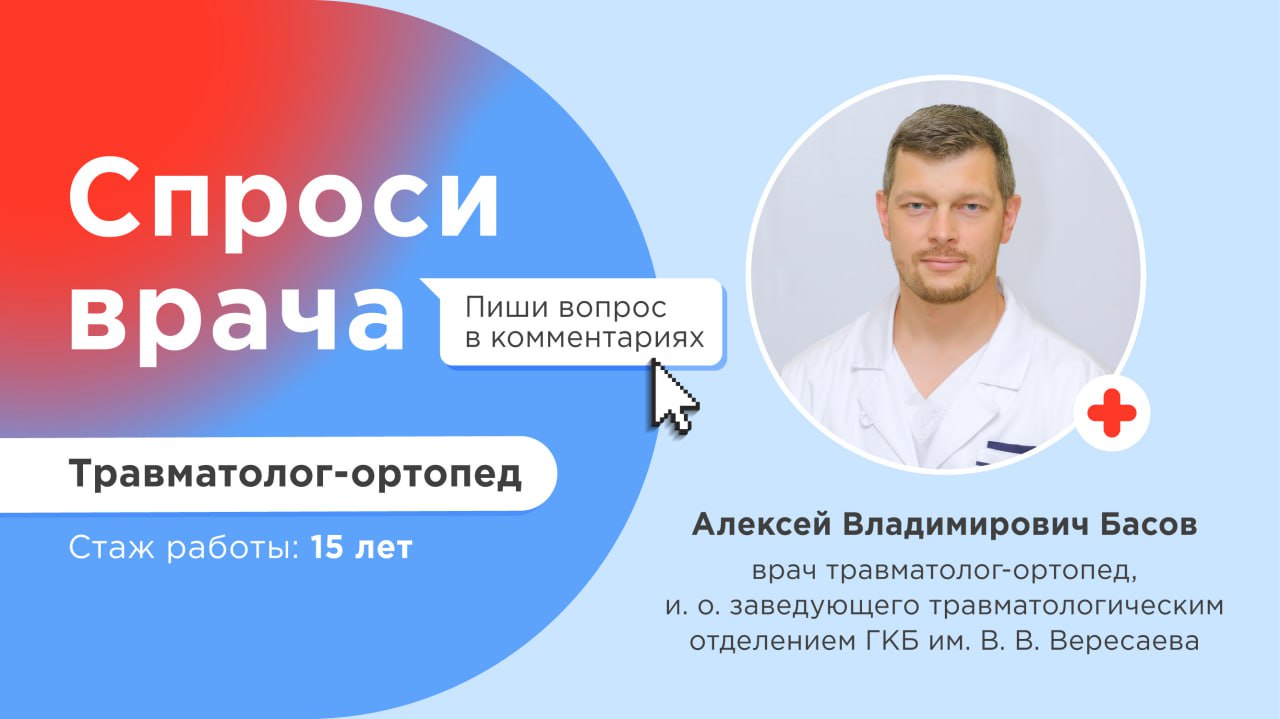 Спроси врача

Пиши вопрос в комментариях

Травматолог-ортопед

Стаж работы: 15 лет

Алексей Владимирович Басов

врач травматолог-ортопед, и. о. заведующего травматологическим отделением ГКБ им. В. В. Вересаева